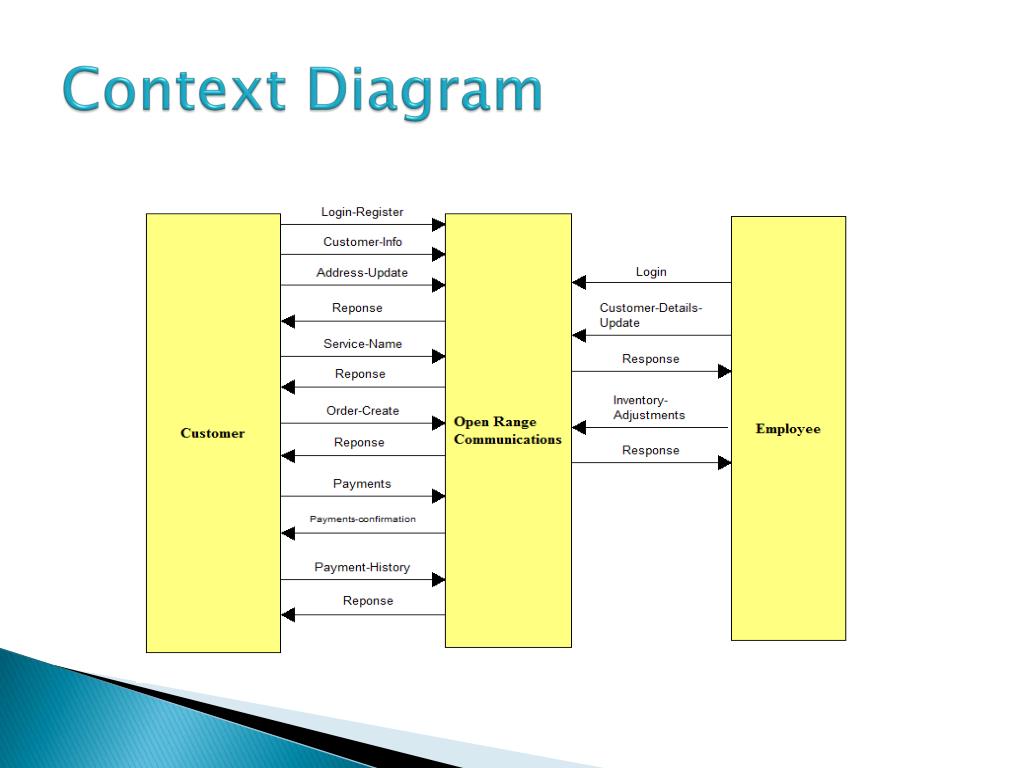 Context Diagram

Customer

Login-Register
Customer-Info
Address-Update
Reponse
Service-Name
Reponse
Order-Create
Reponse
Payments
Payments-confirmation
Payment-History
Reponse

Open Range Communications

Login
Customer-Details-Update
Response
Inventory-Adjustments
Response

Employee